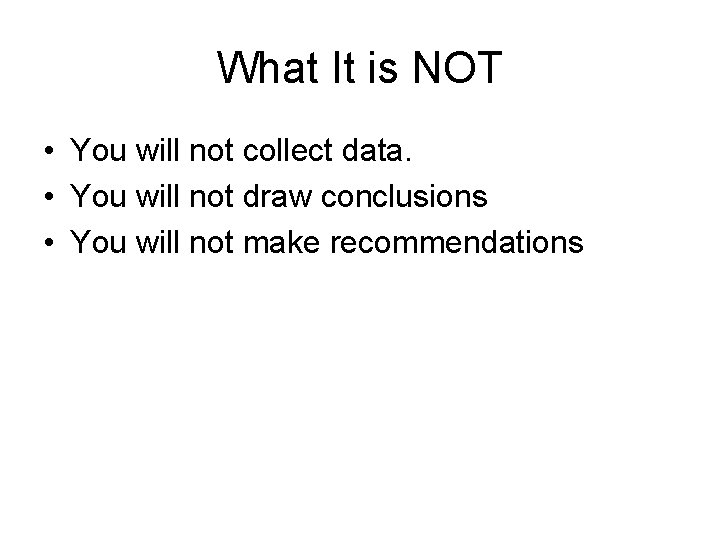 What It is NOT

• You will not collect data.
• You will not draw conclusions
• You will not make recommendations